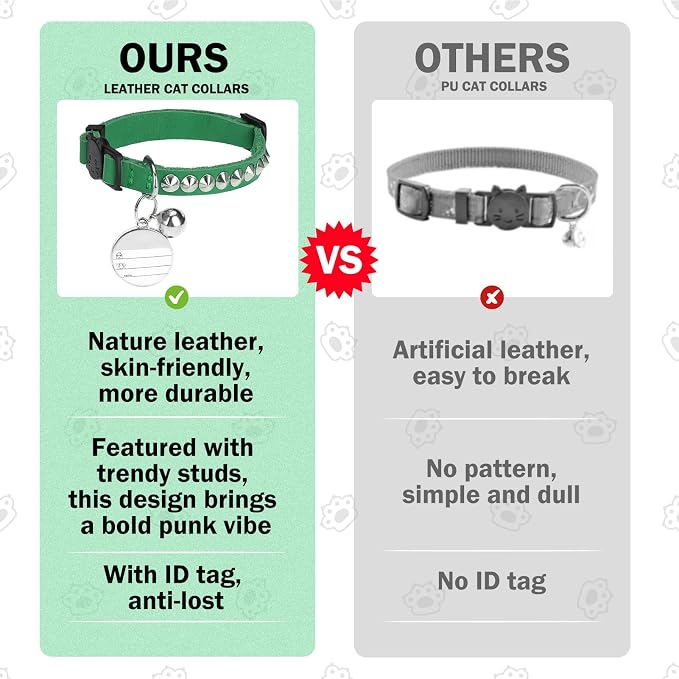 OURS
LEATHER CAT COLLARS

Nature leather, skin-friendly, more durable

Featured with trendy studs, this design brings a bold punk vibe

With ID tag, anti-lost

VS

OTHERS
PU CAT COLLARS

Artificial leather, easy to break

No pattern, simple and dull

No ID tag